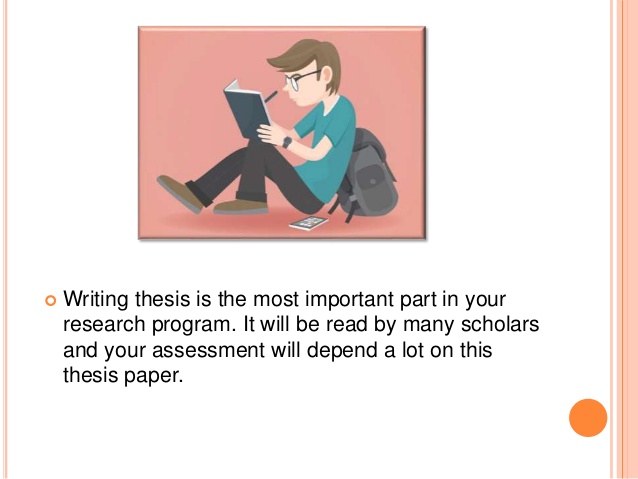 Writing thesis is the most important part in your research program. It will be read by many scholars and your assessment will depend a lot on this thesis paper.